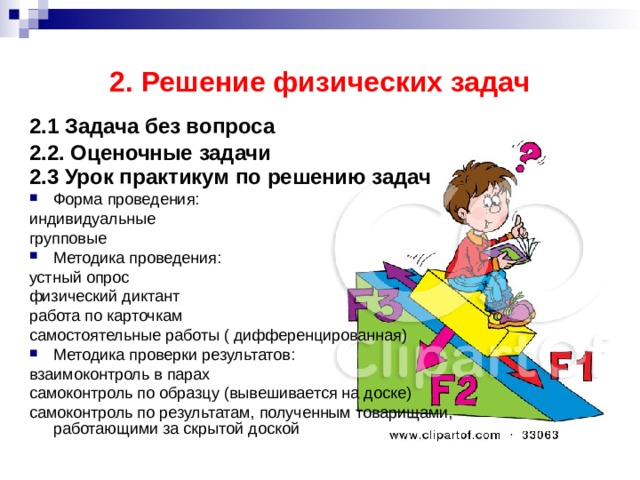 2. Решение физических задач

2.1 Задача без вопроса
2.2. Оценочные задачи
2.3 Урок практикум по решению задач

Форма проведения:
индивидуальные
групповые

Методика проведения:
устный опрос
физический диктант
работа по карточкам
самостоятельные работы ( дифференцированная)

Методика проверки результатов:
взаимоконтроль в парах
самоконтроль по образцу (вывешивается на доске)
самоконтроль по результатам, полученным товарищами, работающими за скрытой доской

?
F3
F2
F1
Clipartof
www.clipartof.com · 33063